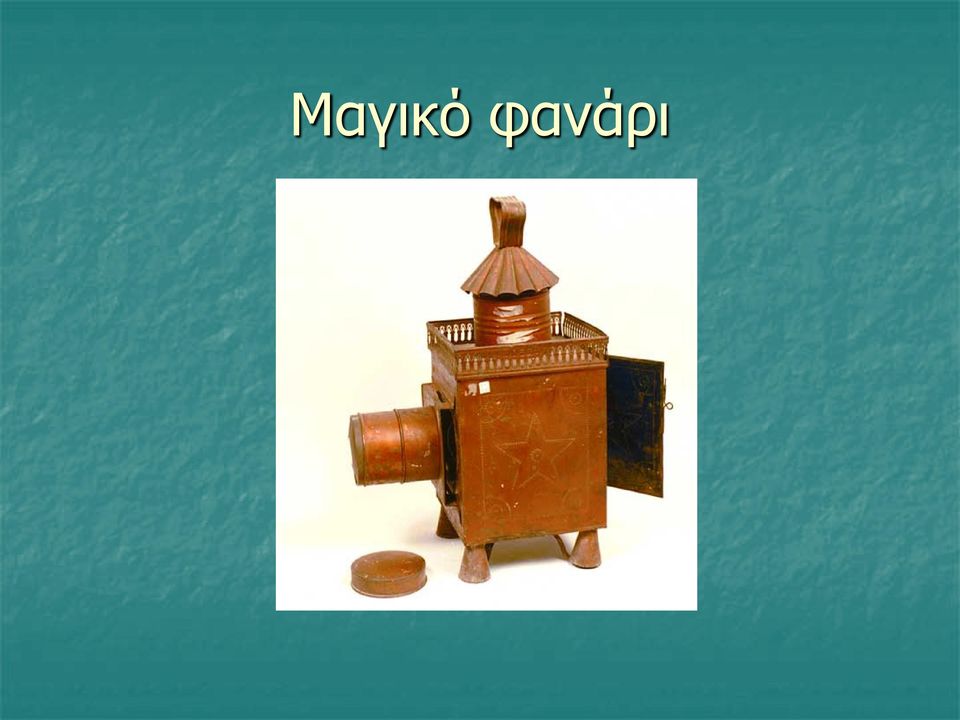 Μαγικό φανάρι